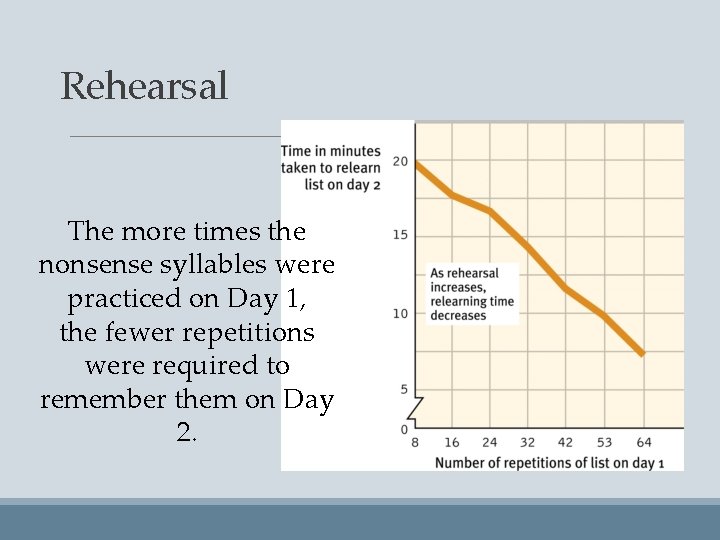 Rehearsal

The more times the nonsense syllables were practiced on Day 1, the fewer repetitions were required to remember them on Day 2.

Time in minutes taken to relearn list on day 2

20
15
10
5
0

As rehearsal increases, relearning time decreases

8 16 24 32 42 53 64
Number of repetitions of list on day 1